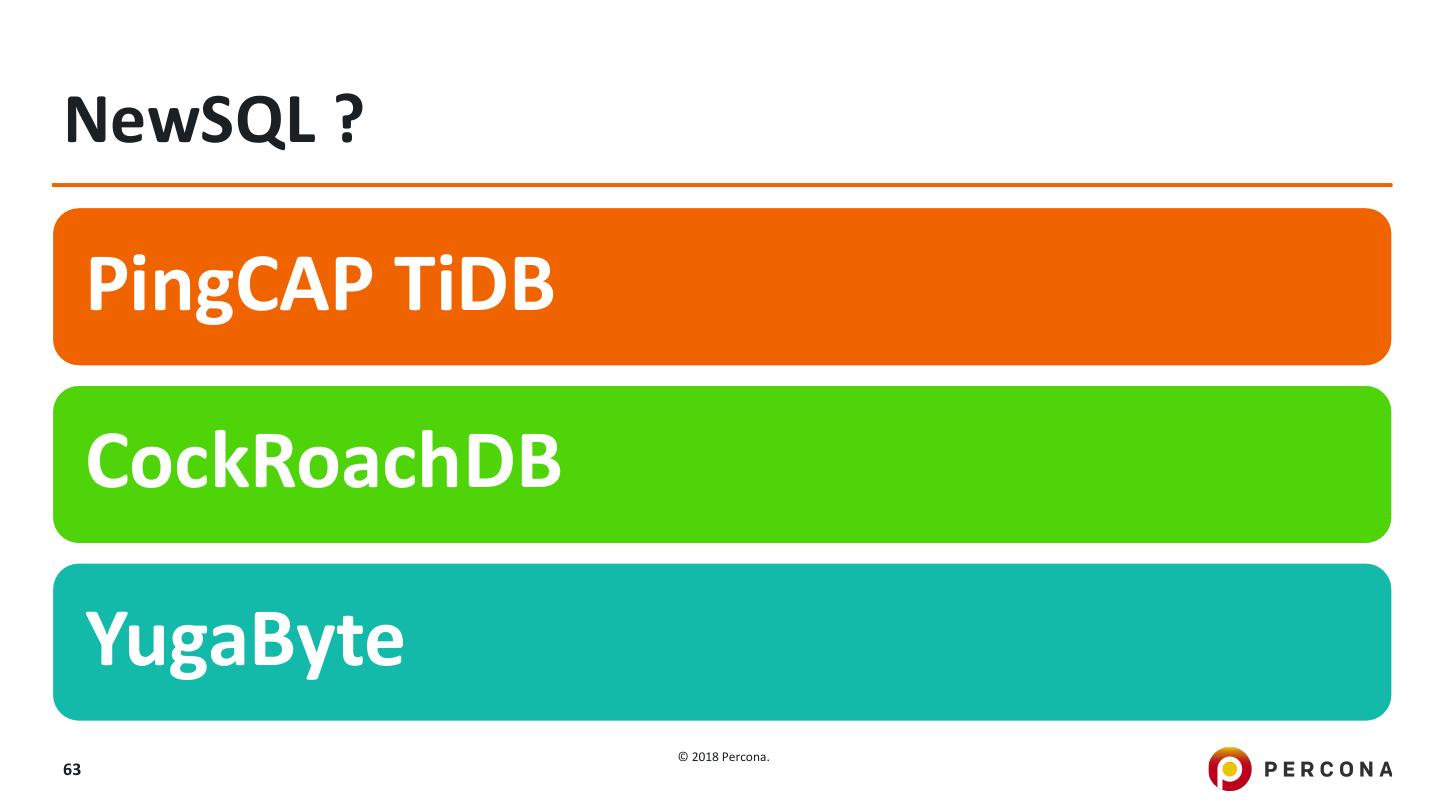 NewSQL ?

PingCAP TiDB

CockRoachDB

YugaByte

63

© 2018 Percona.

PERCONA